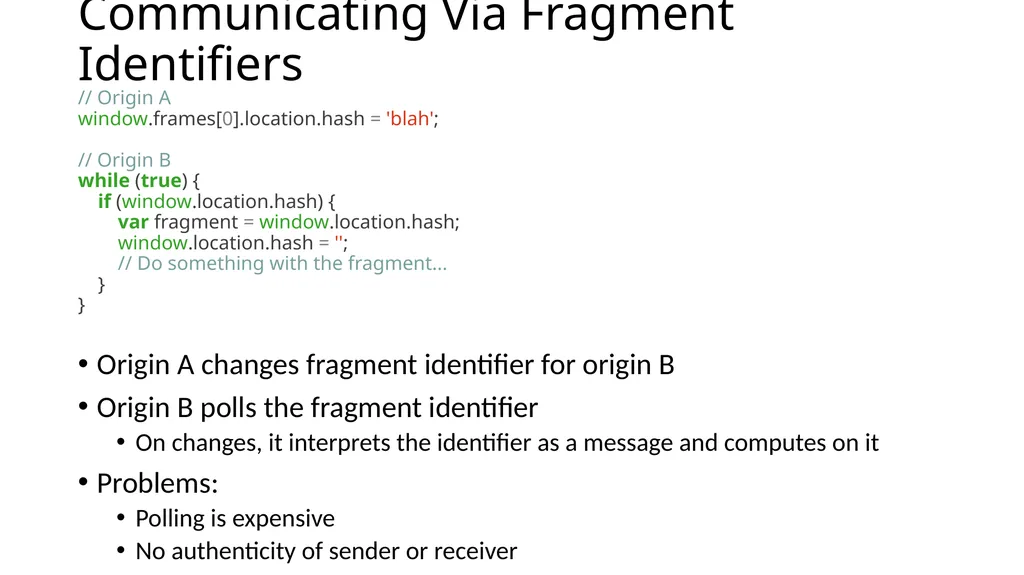 Communicating Via Fragment Identifiers

// Origin A
window.frames[0].location.hash = 'blah';

// Origin B
while (true) {
    if (window.location.hash) {
        var fragment = window.location.hash;
        window.location.hash = '';
        // Do something with the fragment...
    }
}

• Origin A changes fragment identifier for origin B
• Origin B polls the fragment identifier
    • On changes, it interprets the identifier as a message and computes on it
• Problems:
    • Polling is expensive
    • No authenticity of sender or receiver